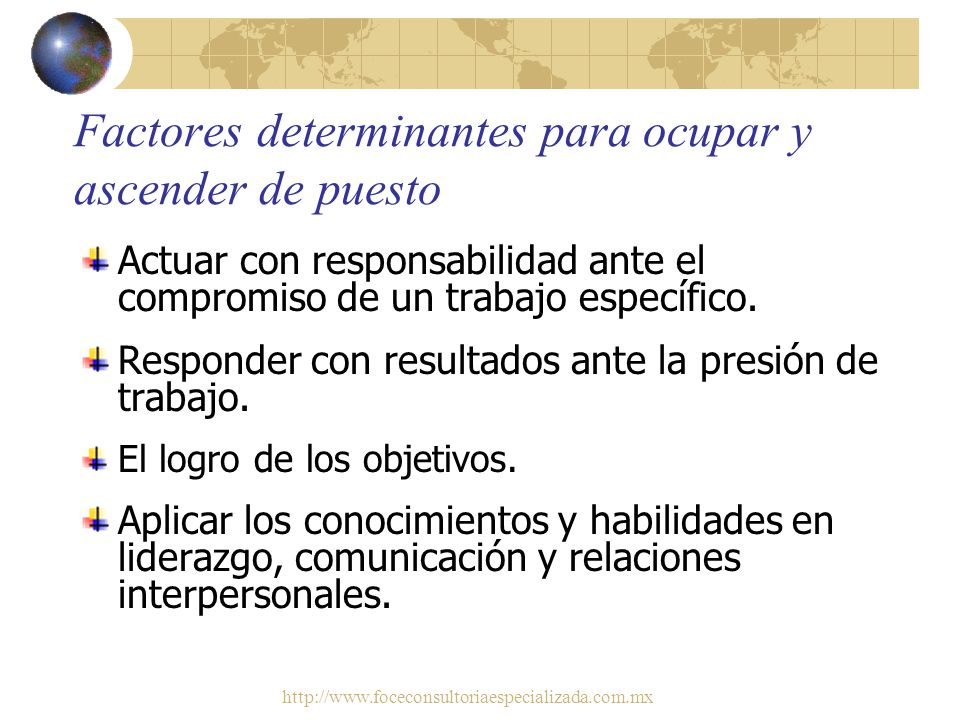 Factores determinantes para ocupar y ascender de puesto

Actuar con responsabilidad ante el compromiso de un trabajo específico.

Responder con resultados ante la presión de trabajo.

El logro de los objetivos.

Aplicar los conocimientos y habilidades en liderazgo, comunicación y relaciones interpersonales.

http://www.foceconsultoriaespecializada.com.mx